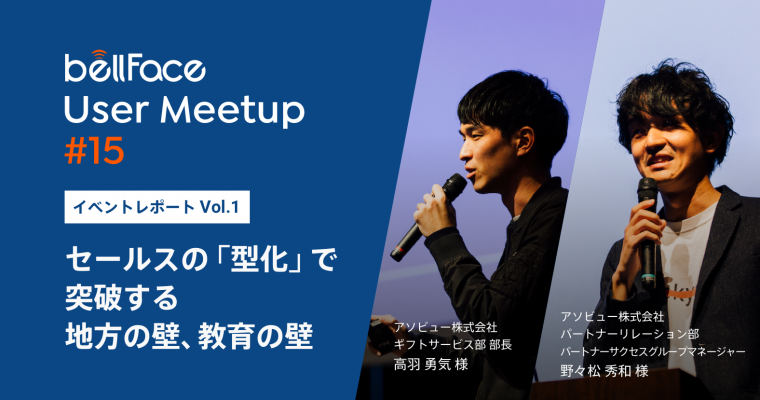 bellFace
User Meetup
#15

イベントレポート Vol.1

セールスの「型化」で
突破する
地方の壁、教育の壁

アソビュー株式会社
ギフトサービス部 部長
高羽 勇気 様

アソビュー株式会社
パートナーリレーション部
パートナーサクセスグループマネージャー
野々松 秀和 様